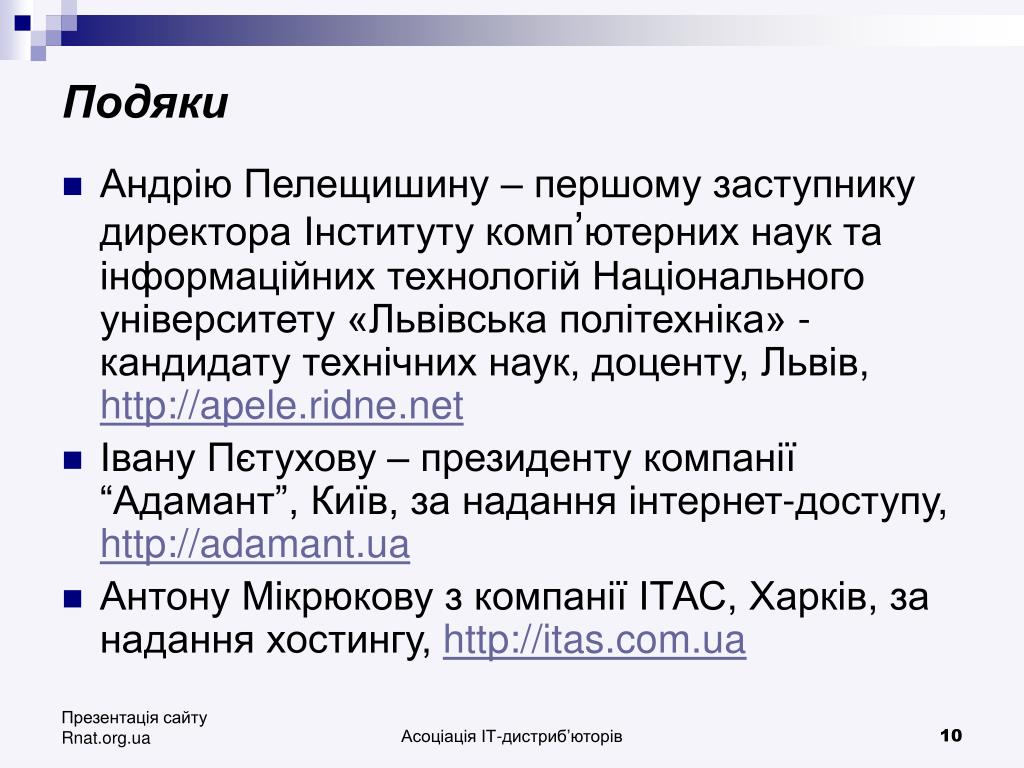 Подяки

Андрію Пелещишину – першому заступнику директора Інституту комп’ютерних наук та інформаційних технологій Національного університету «Львівська політехніка» - кандидату технічних наук, доценту, Львів, http://apele.ridne.net

Івану Пєтухову – президенту компанії “Адамант”, Київ, за надання інтернет-доступу, http://adamant.ua

Антону Мікрюкову з компанії ІТАС, Харків, за надання хостингу, http://itas.com.ua

Презентація сайту Rnat.org.ua

Асоціація ІТ-дистриб’юторів

10